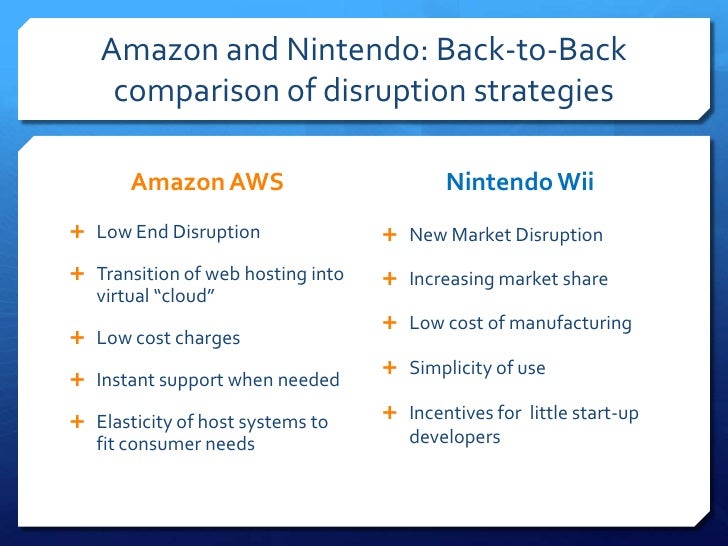 Amazon and Nintendo: Back-to-Back comparison of disruption strategies

Amazon AWS

+ Low End Disruption
+ Transition of web hosting into virtual “cloud”
+ Low cost charges
+ Instant support when needed
+ Elasticity of host systems to fit consumer needs

Nintendo Wii

+ New Market Disruption
+ Increasing market share
+ Low cost of manufacturing
+ Simplicity of use
+ Incentives for  little start-up developers